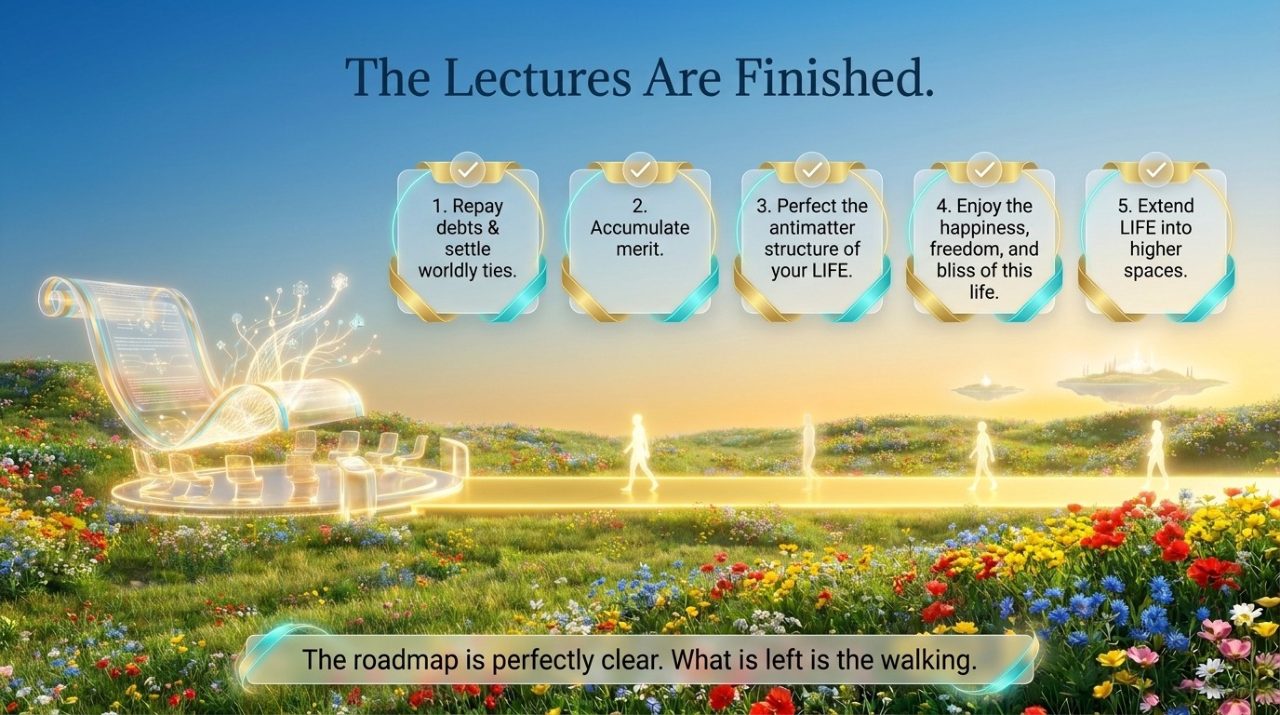 The Lectures Are Finished.

1. Repay debts & settle worldly ties.

2. Accumulate merit.

3. Perfect the antimatter structure of your LIFE.

4. Enjoy the happiness, freedom, and bliss of this life.

5. Extend LIFE into higher spaces.

The roadmap is perfectly clear. What is left is the walking.